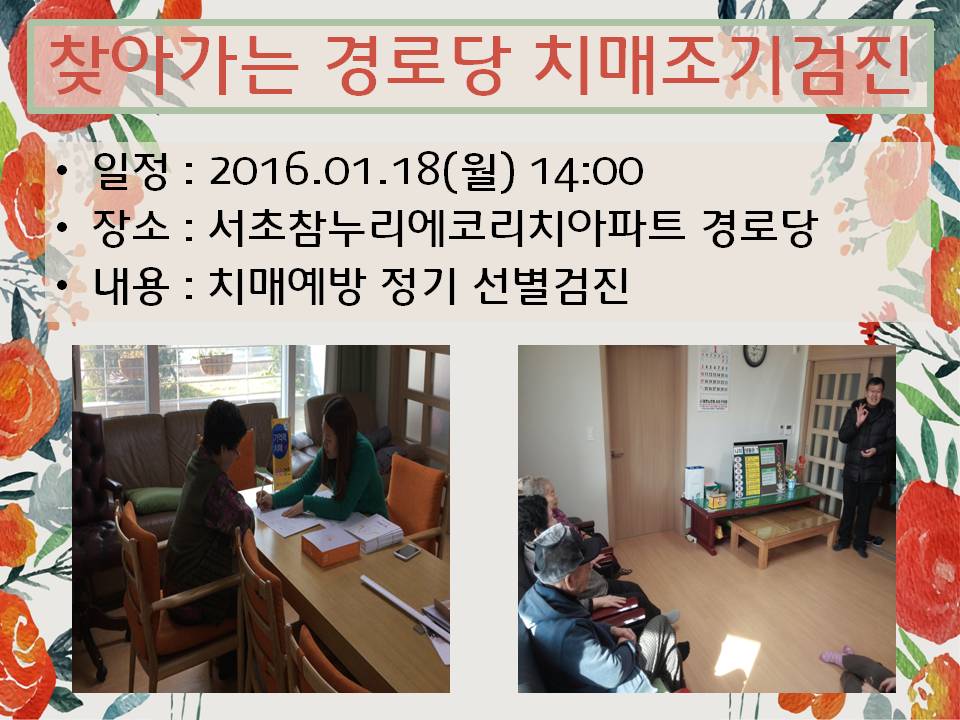 찾아가는 경로당 치매조기검진

• 일정 : 2016.01.18(월) 14:00
• 장소 : 서초참누리에코리치아파트 경로당
• 내용 : 치매예방 정기 선별검진